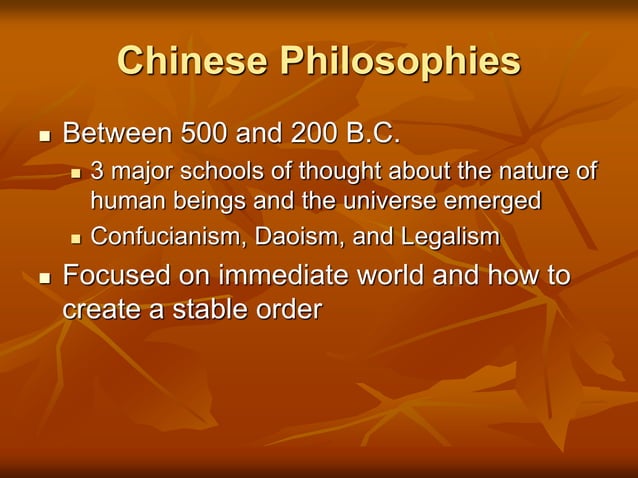 Chinese Philosophies

- Between 500 and 200 B.C.
  - 3 major schools of thought about the nature of human beings and the universe emerged
  - Confucianism, Daoism, and Legalism
- Focused on immediate world and how to create a stable order